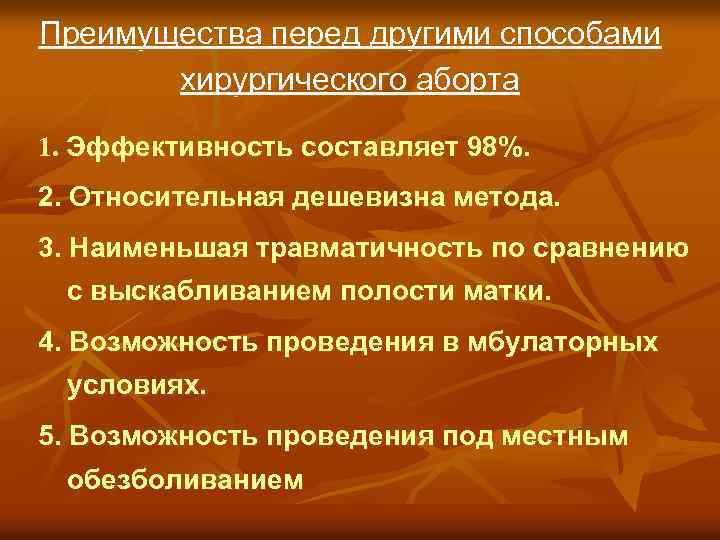 Преимущества перед другими способами хирургического аборта

1. Эффективность составляет 98%.

2. Относительная дешевизна метода.

3. Наименьшая травматичность по сравнению с выскабливанием полости матки.

4. Возможность проведения в мбулаторных условиях.

5. Возможность проведения под местным обезболиванием